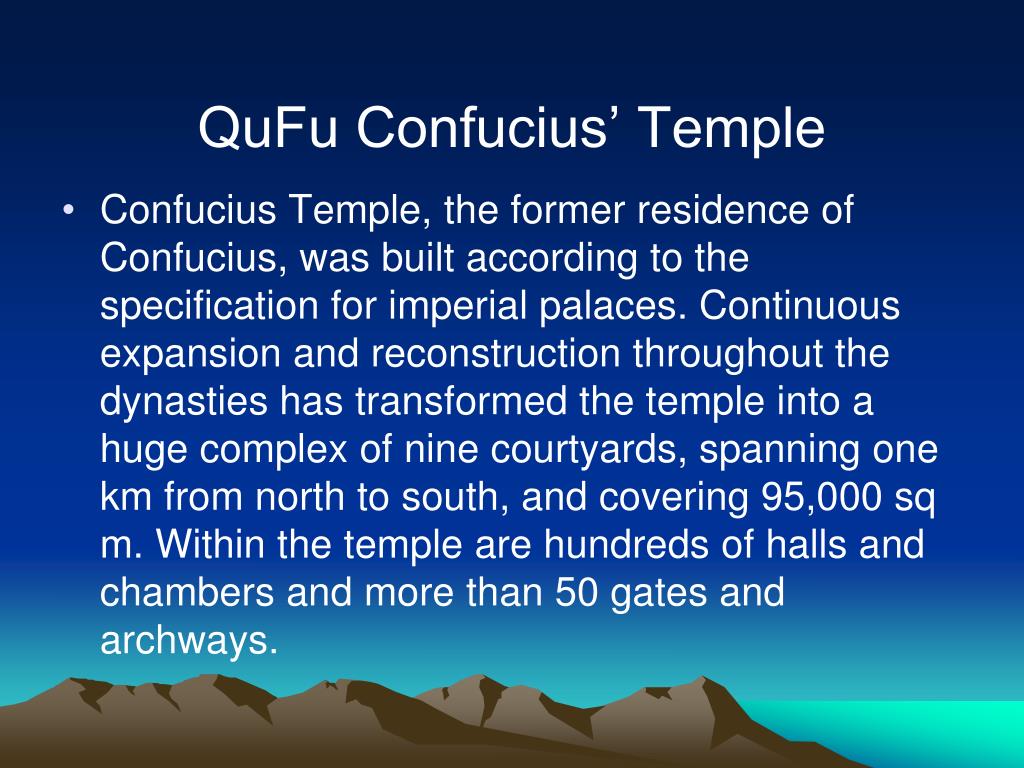 QuFu Confucius’ Temple

• Confucius Temple, the former residence of Confucius, was built according to the specification for imperial palaces. Continuous expansion and reconstruction throughout the dynasties has transformed the temple into a huge complex of nine courtyards, spanning one km from north to south, and covering 95,000 sq m. Within the temple are hundreds of halls and chambers and more than 50 gates and archways.